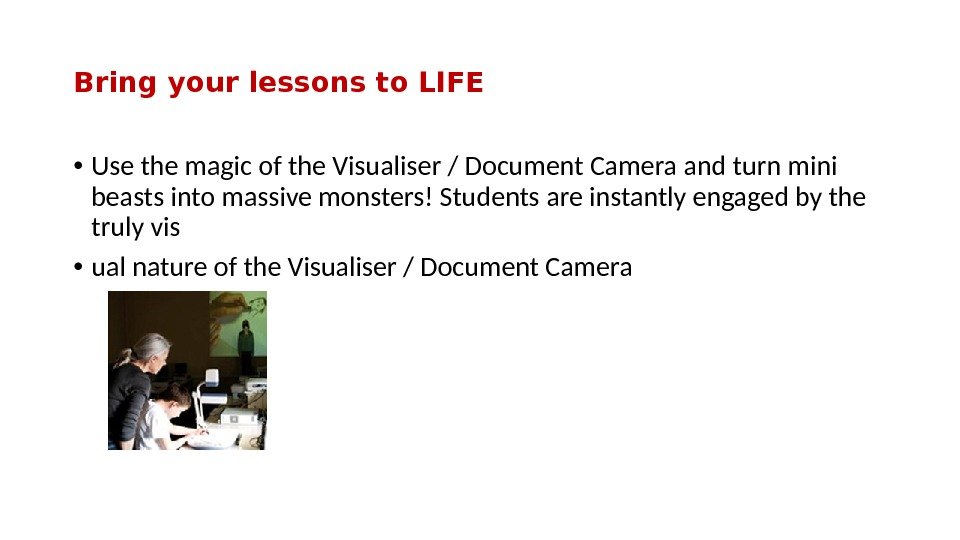 Bring your lessons to LIFE

• Use the magic of the Visualiser / Document Camera and turn mini beasts into massive monsters! Students are instantly engaged by the truly vis

• ual nature of the Visualiser / Document Camera